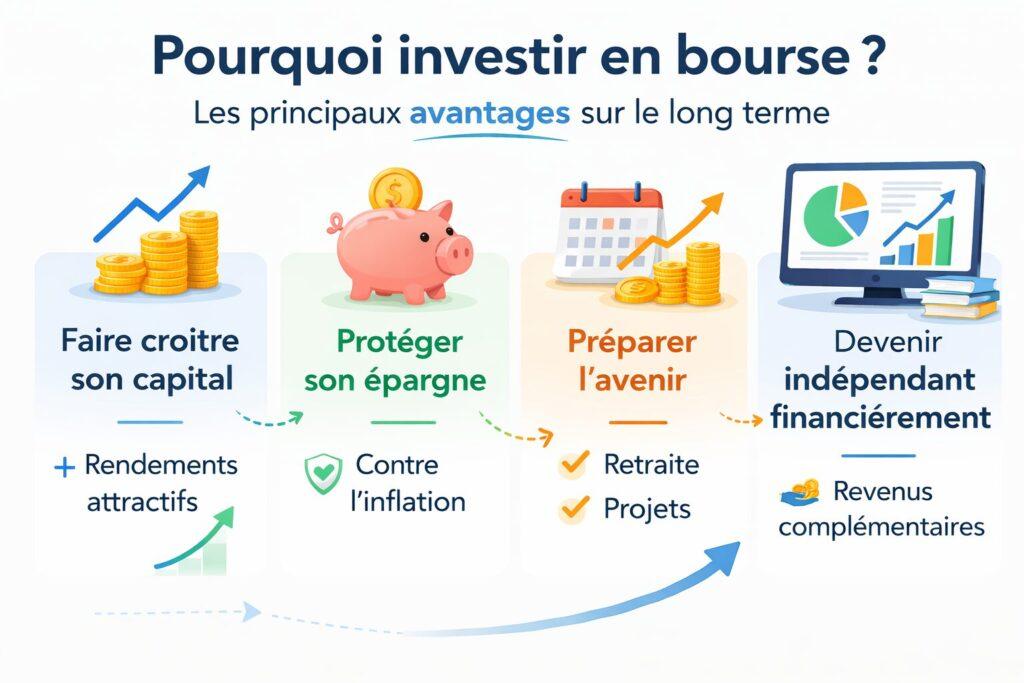 Pourquoi investir en bourse ?

Les principaux avantages sur le long terme

Faire croitre son capital

+ Rendements attractifs

Protéger son épargne

Contre l'inflation

Préparer l'avenir

Retraite

Projets

Devenir indépendant financiérement

Revenus complémentaires